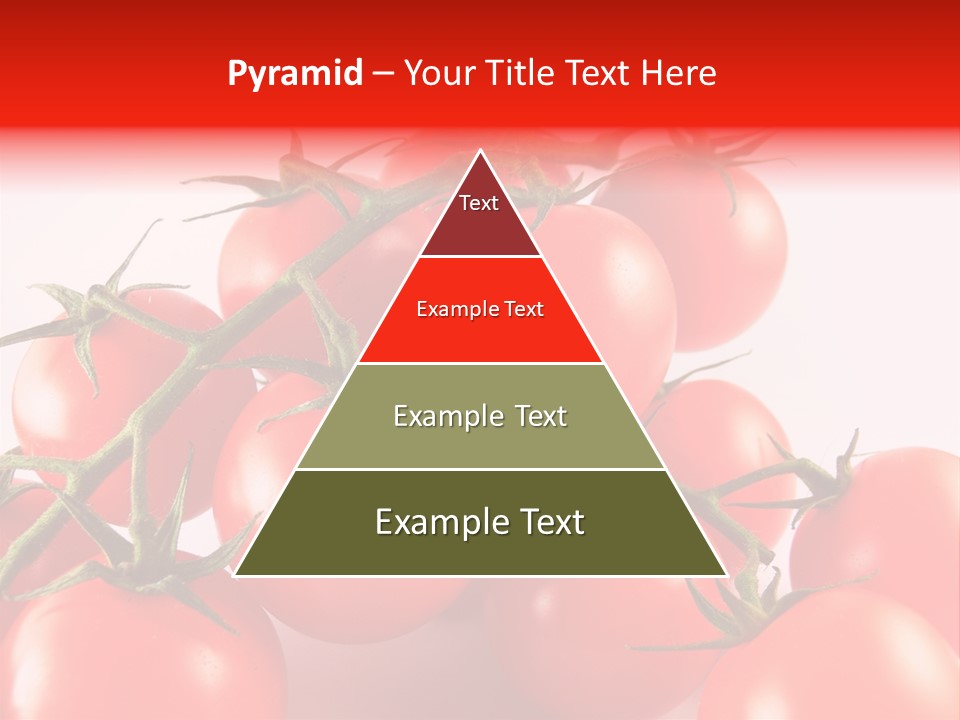 Pyramid – Your Title Text Here

Text

Example Text

Example Text

Example Text